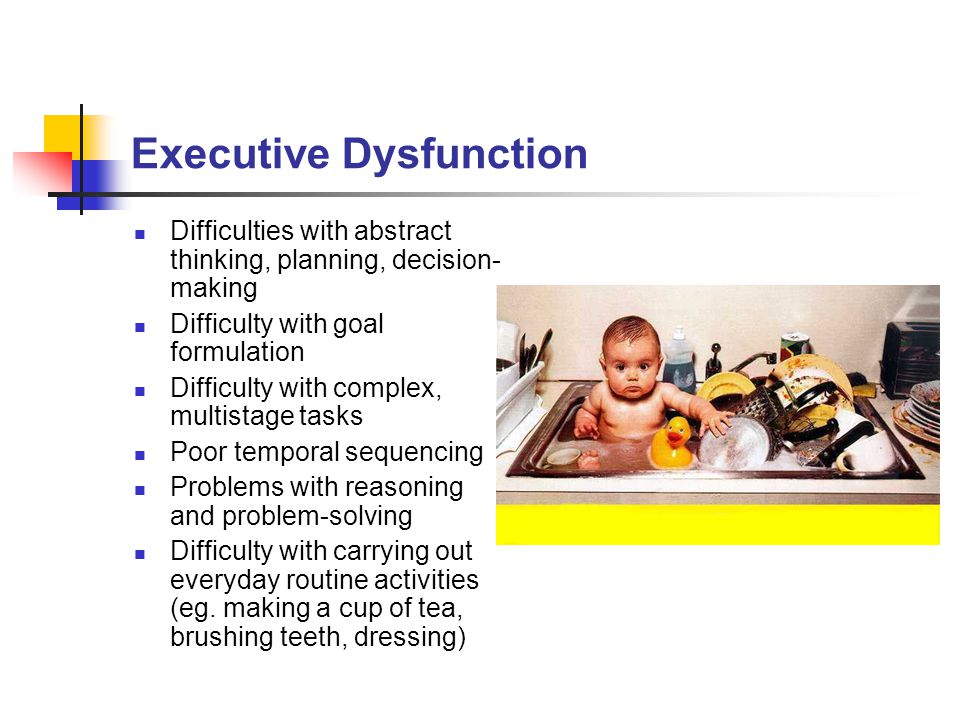 Executive Dysfunction

- Difficulties with abstract thinking, planning, decision-making
- Difficulty with goal formulation
- Difficulty with complex, multistage tasks
- Poor temporal sequencing
- Problems with reasoning and problem-solving
- Difficulty with carrying out everyday routine activities (eg. making a cup of tea, brushing teeth, dressing)